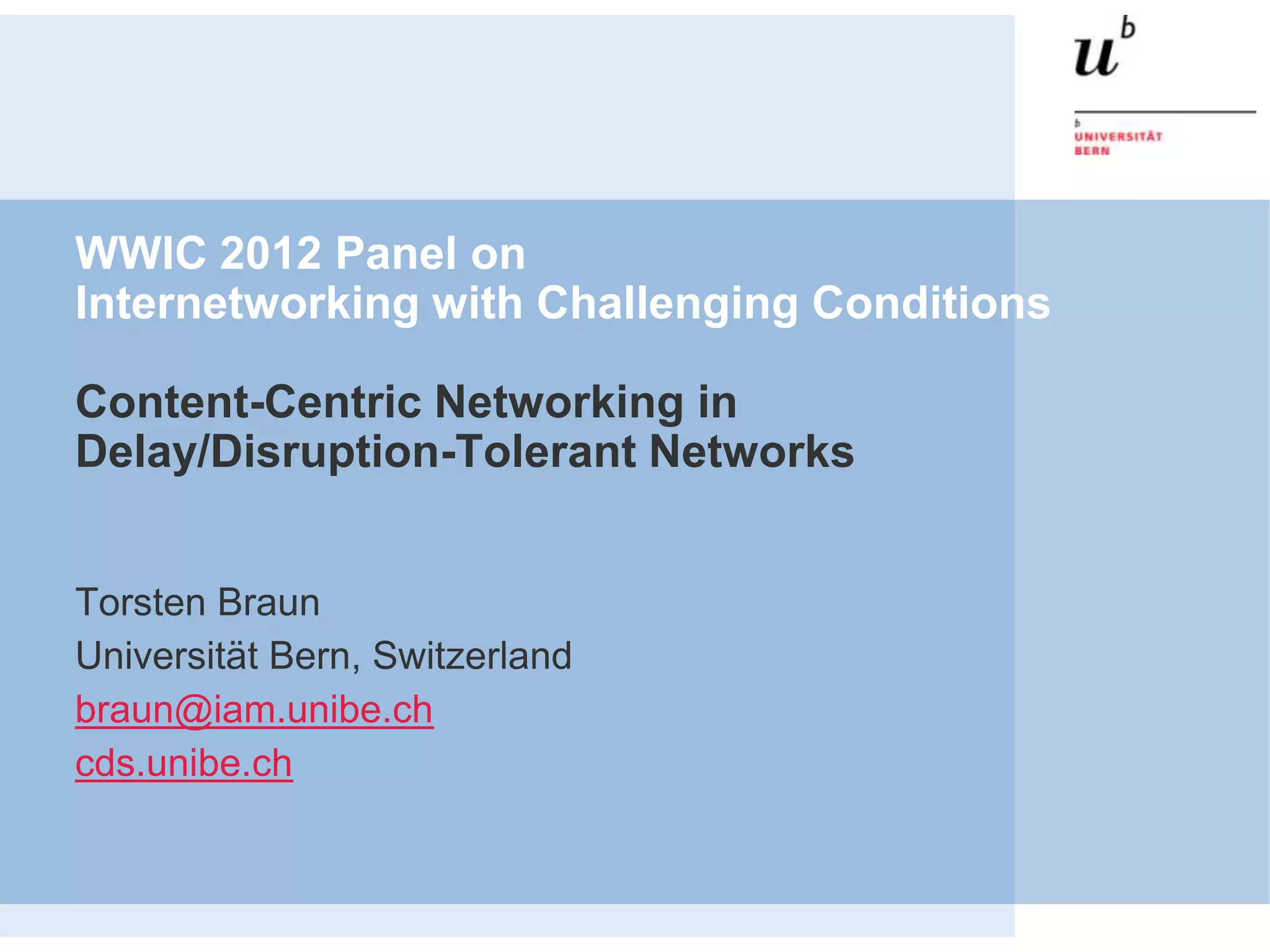 $u^b$

b
UNIVERSITÄT
BERN

WWIC 2012 Panel on
Internetworking with Challenging Conditions

Content-Centric Networking in
Delay/Disruption-Tolerant Networks

Torsten Braun

Universität Bern, Switzerland

braun@iam.unibe.ch

cds.unibe.ch